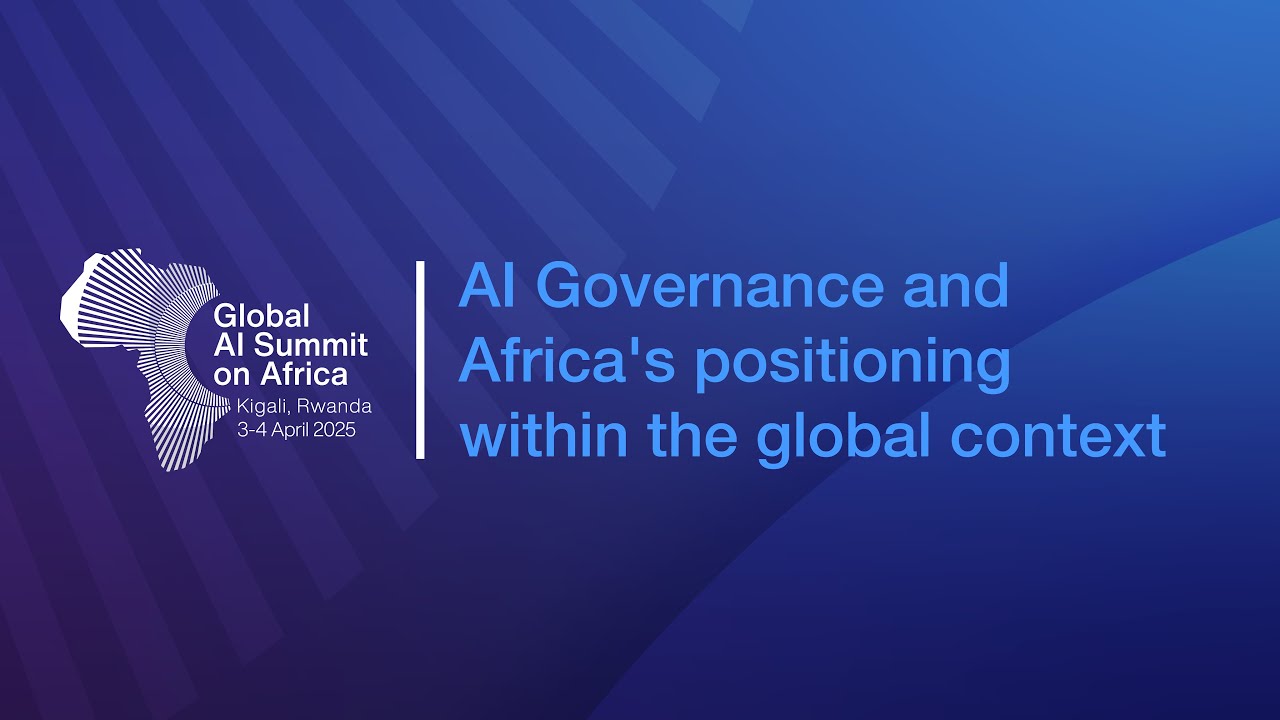 Global AI Summit on Africa
Kigali, Rwanda
3-4 April 2025

AI Governance and Africa's positioning within the global context